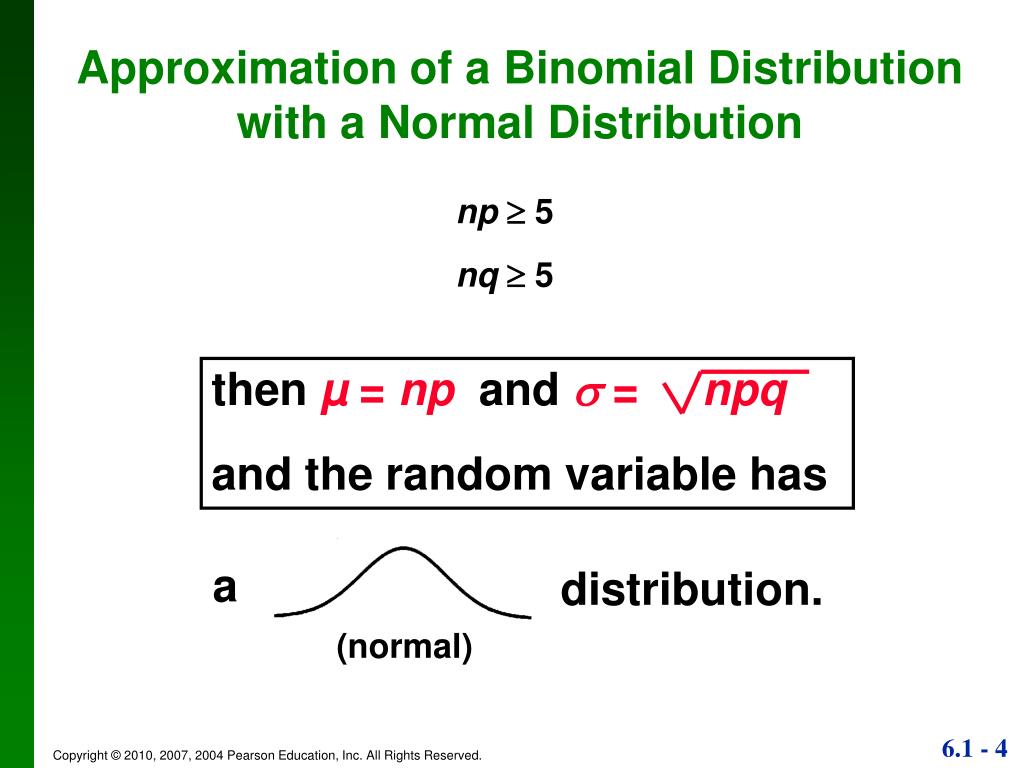 Approximation of a Binomial Distribution with a Normal Distribution

$np \geq 5$

$nq \geq 5$

then $\mu = np$ and $\sigma = \sqrt{npq}$

and the random variable has

a distribution.

(normal)

Copyright © 2010, 2007, 2004 Pearson Education, Inc. All Rights Reserved.

6.1 - 4